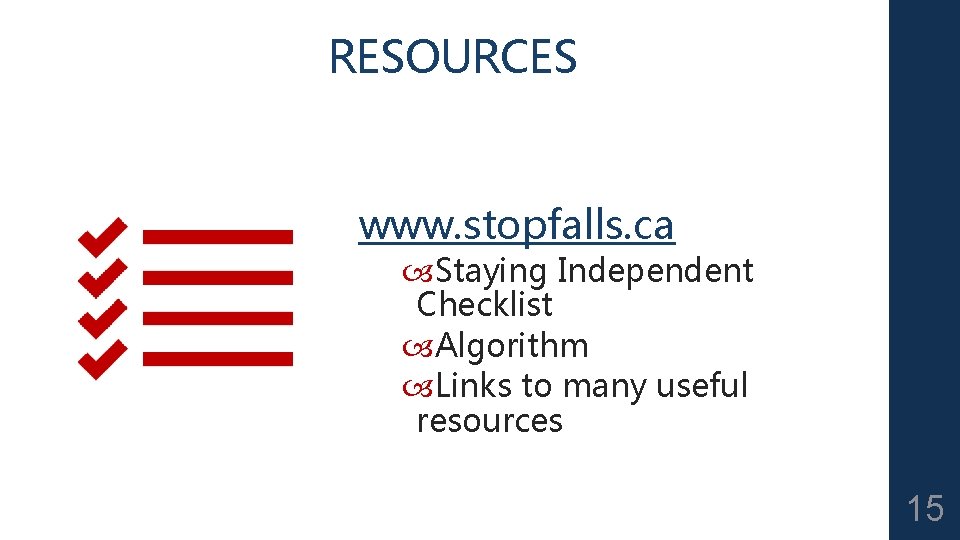 RESOURCES

www.stopfalls.ca

Staying Independent Checklist

Algorithm

Links to many useful resources

15